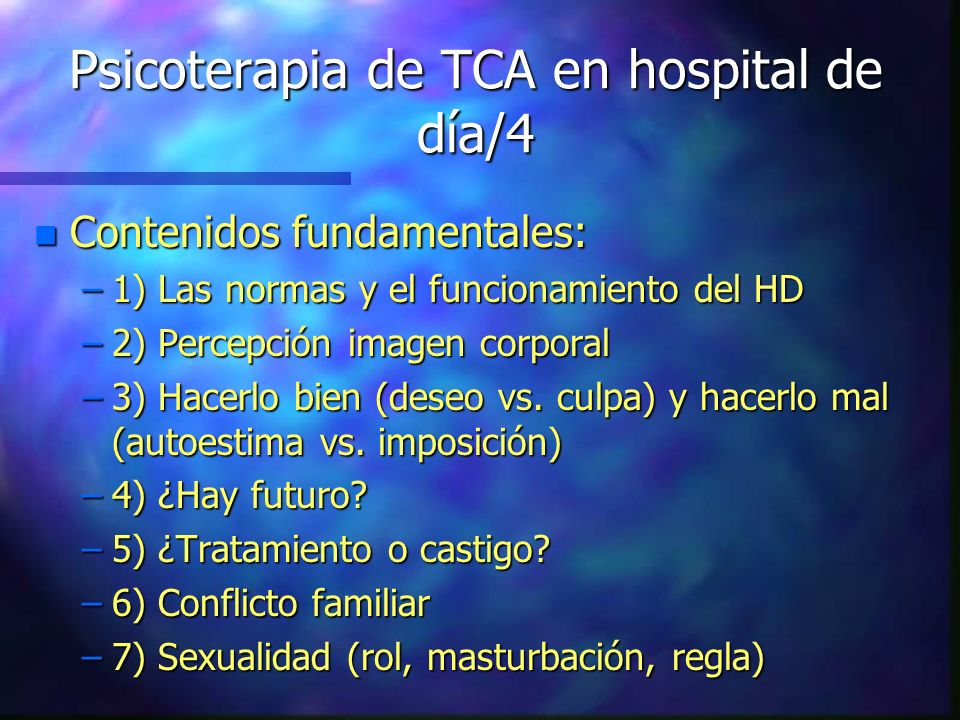 Psicoterapia de TCA en hospital de día/4

Contenidos fundamentales:
– 1) Las normas y el funcionamiento del HD
– 2) Percepción imagen corporal
– 3) Hacerlo bien (deseo vs. culpa) y hacerlo mal (autoestima vs. imposición)
– 4) ¿Hay futuro?
– 5) ¿Tratamiento o castigo?
– 6) Conflicto familiar
– 7) Sexualidad (rol, masturbación, regla)